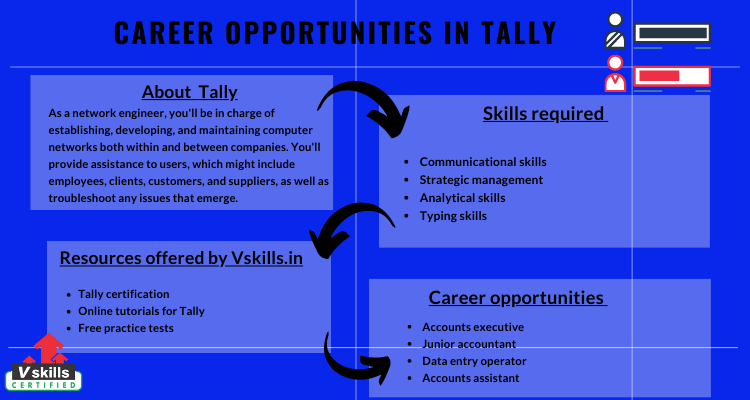 CAREER OPPORTUNITIES IN TALLY

About Tally

As a network engineer, you'll be in charge of establishing, developing, and maintaining computer networks both within and between companies. You'll provide assistance to users, which might include employees, clients, customers, and suppliers, as well as troubleshoot any issues that emerge.

Skills required

- Communicational skills
- Strategic management
- Analytical skills
- Typing skills

Resources offered by Vskills.in

- Tally certification
- Online tutorials for Tally
- Free practice tests

Career opportunities

- Accounts executive
- Junior accountant
- Data entry operator
- Accounts assistant

V skills CERTIFIED